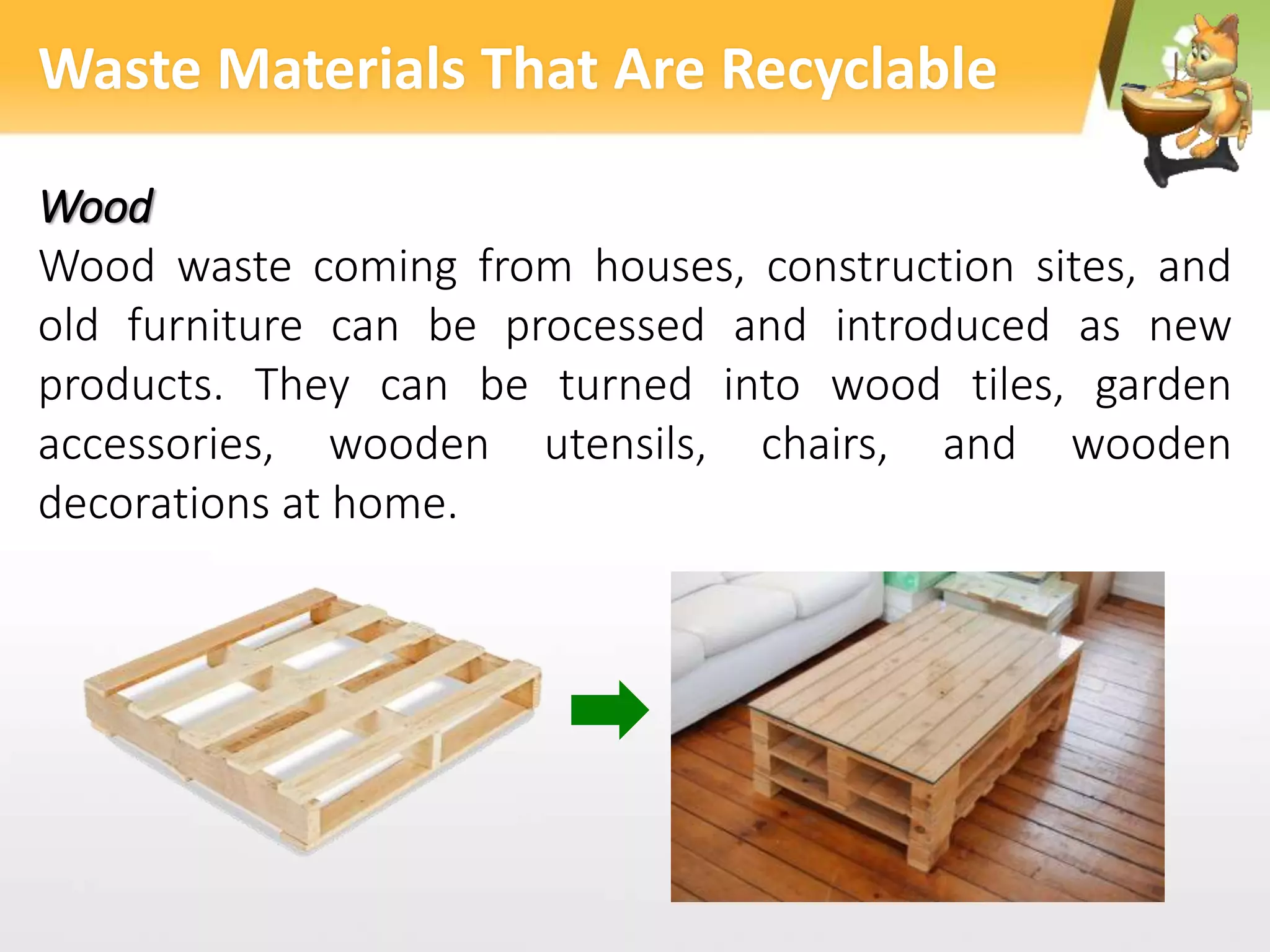 Waste Materials That Are Recyclable

Wood

Wood waste coming from houses, construction sites, and old furniture can be processed and introduced as new products. They can be turned into wood tiles, garden accessories, wooden utensils, chairs, and wooden decorations at home.